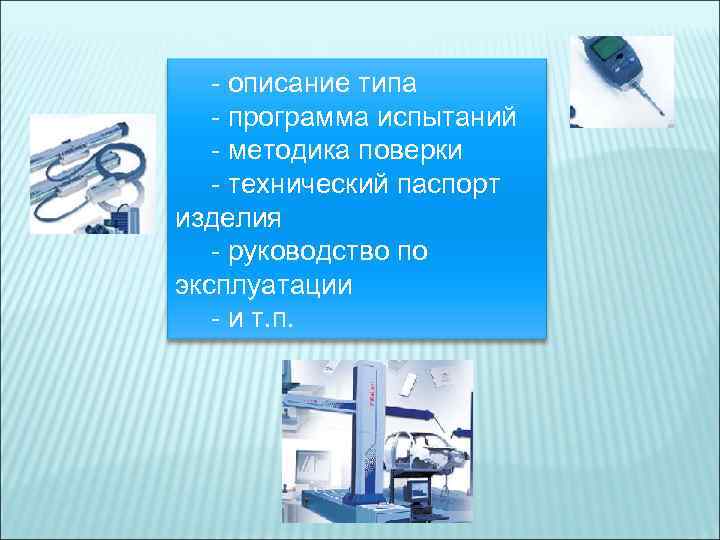 - описание типа
- программа испытаний
- методика поверки
- технический паспорт изделия
- руководство по эксплуатации
- и т.п.